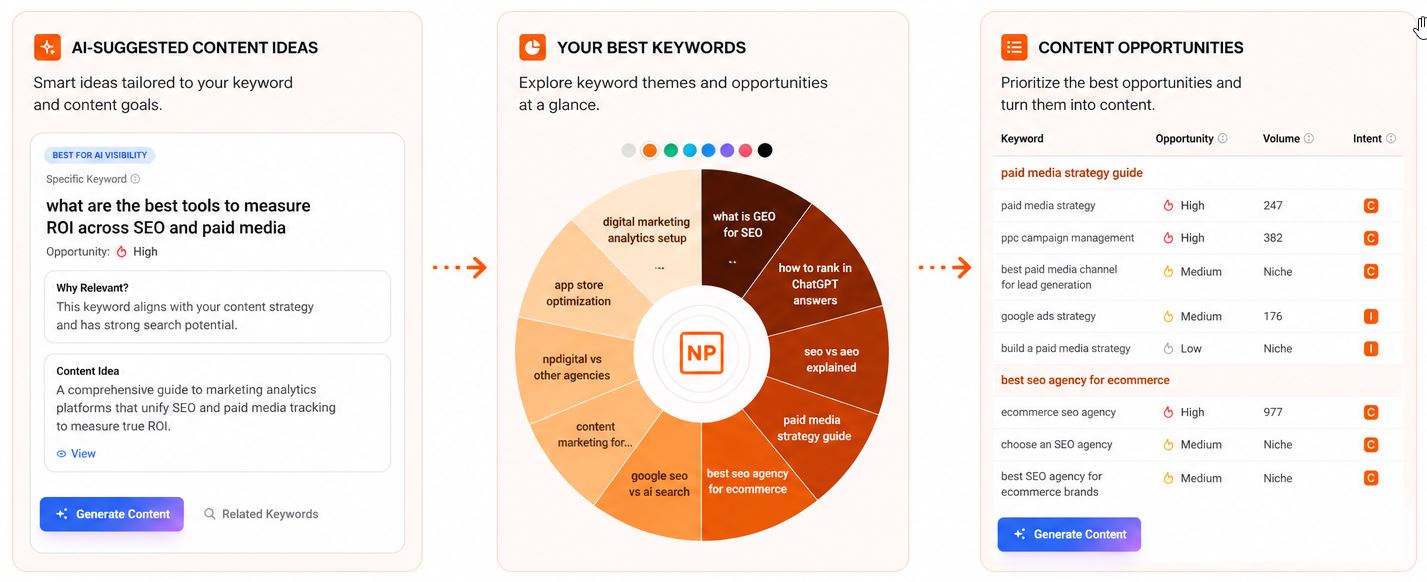 AI-SUGGESTED CONTENT IDEAS

Smart ideas tailored to your keyword and content goals.

BEST FOR AI VISIBILITY

Specific Keyword

what are the best tools to measure ROI across SEO and paid media

Opportunity: High

Why Relevant?
This keyword aligns with your content strategy and has strong search potential.

Content Idea
A comprehensive guide to marketing analytics platforms that unify SEO and paid media tracking to measure true ROI.

View

Generate Content

Related Keywords

YOUR BEST KEYWORDS

Explore keyword themes and opportunities at a glance.

what is GEO for SEO
..
how to rank in ChatGPT answers
seo vs aeo explained
paid media strategy guide
best seo agency for ecommerce
google seo vs ai search
content marketing for...
npdigital vs other agencies
app store optimization
digital marketing analytics setup
...
NP

CONTENT OPPORTUNITIES

Prioritize the best opportunities and turn them into content.

| Keyword | Opportunity | Volume | Intent |
|---|---|---|---|
| paid media strategy guide | | | |
| paid media strategy | High | 247 | C |
| ppc campaign management | High | 382 | C |
| best paid media channel for lead generation | Medium | Niche | C |
| google ads strategy | Medium | 176 | I |
| build a paid media strategy | Low | Niche | I |
| best seo agency for ecommerce | | | |
| ecommerce seo agency | High | 977 | C |
| choose an SEO agency | Medium | Niche | C |
| best SEO agency for ecommerce brands | Medium | Niche | C |

Generate Content